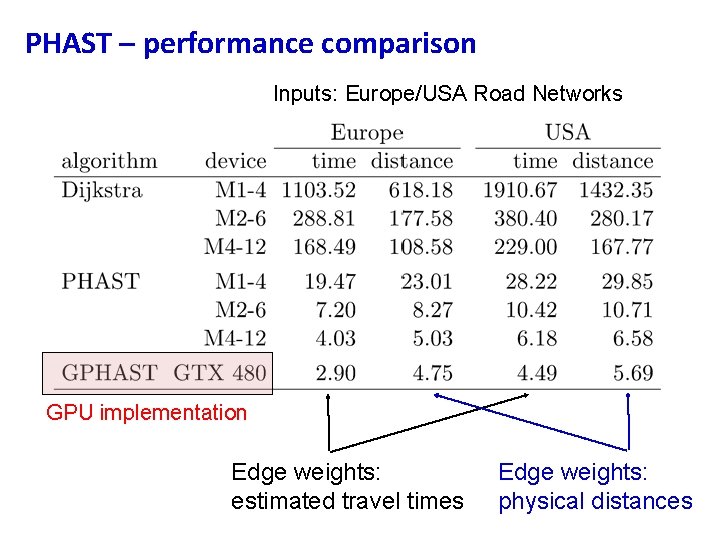 PHAST – performance comparison

Inputs: Europe/USA Road Networks

| algorithm | device | Europe time | Europe distance | USA time | USA distance |
|---|---|---|---|---|---|
| Dijkstra | M1-4 | 1103.52 | 618.18 | 1910.67 | 1432.35 |
| | M2-6 | 288.81 | 177.58 | 380.40 | 280.17 |
| | M4-12 | 168.49 | 108.58 | 229.00 | 167.77 |
| PHAST | M1-4 | 19.47 | 23.01 | 28.22 | 29.85 |
| | M2-6 | 7.20 | 8.27 | 10.42 | 10.71 |
| | M4-12 | 4.03 | 5.03 | 6.18 | 6.58 |
| GPHAST | GTX 480 | 2.90 | 4.75 | 4.49 | 5.69 |

GPU implementation

Edge weights: estimated travel times

Edge weights: physical distances